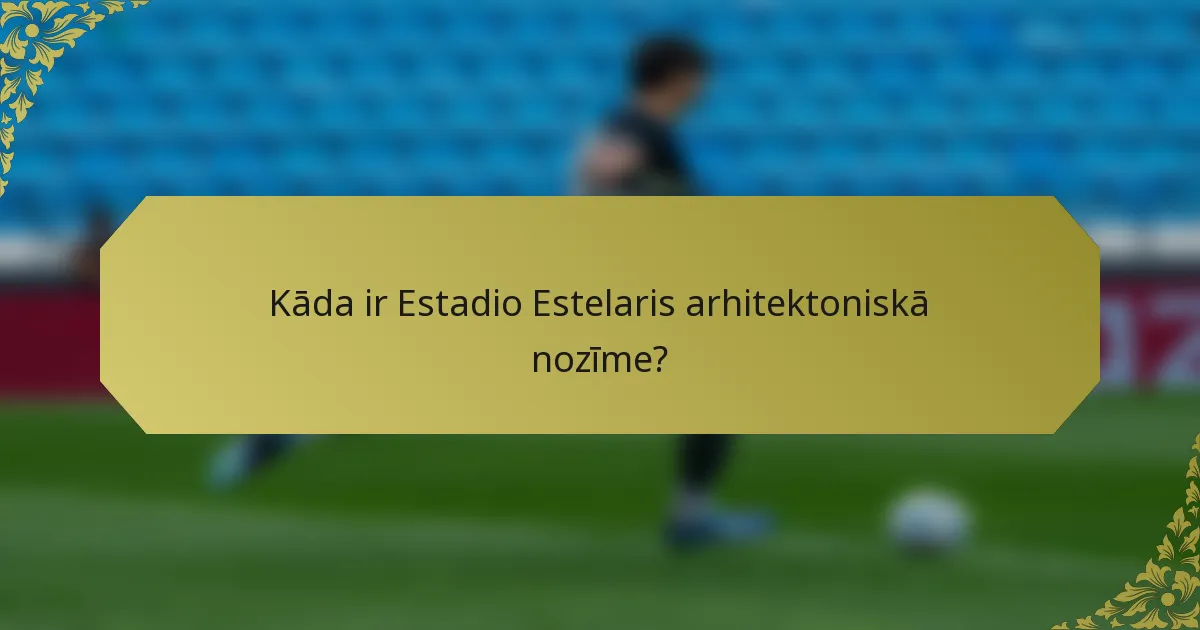 Kāda ir Estadio Estelaris arhitektoniskā nozīme?